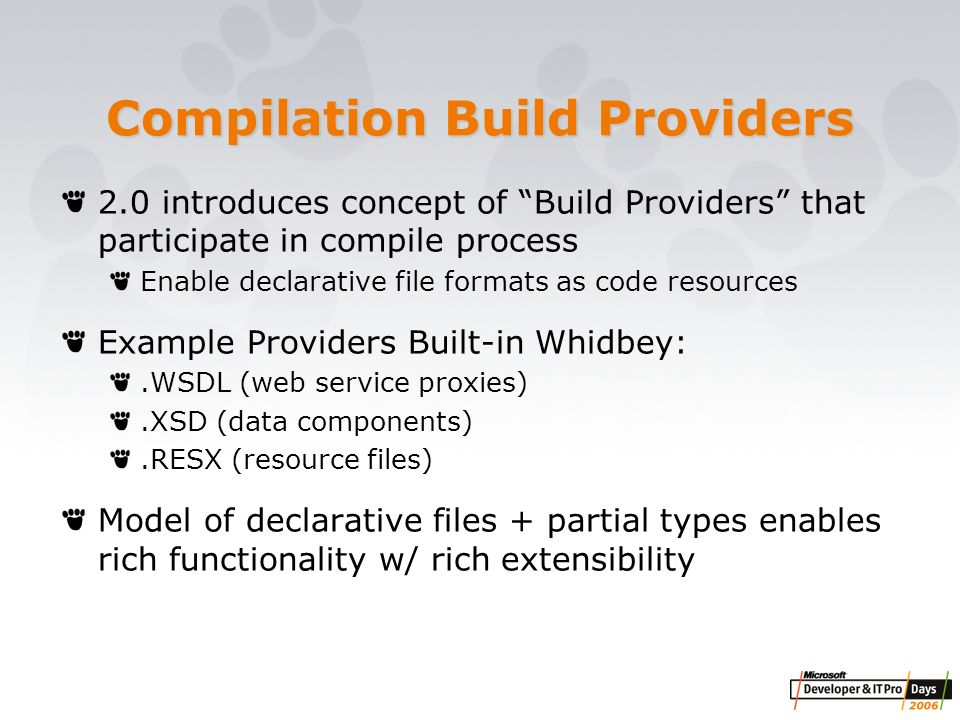 Compilation Build Providers

2.0 introduces concept of “Build Providers” that participate in compile process

Enable declarative file formats as code resources

Example Providers Built-in Whidbey:

.WSDL (web service proxies)

.XSD (data components)

.RESX (resource files)

Model of declarative files + partial types enables rich functionality w/ rich extensibility

Microsoft Developer & IT Pro Days 2006